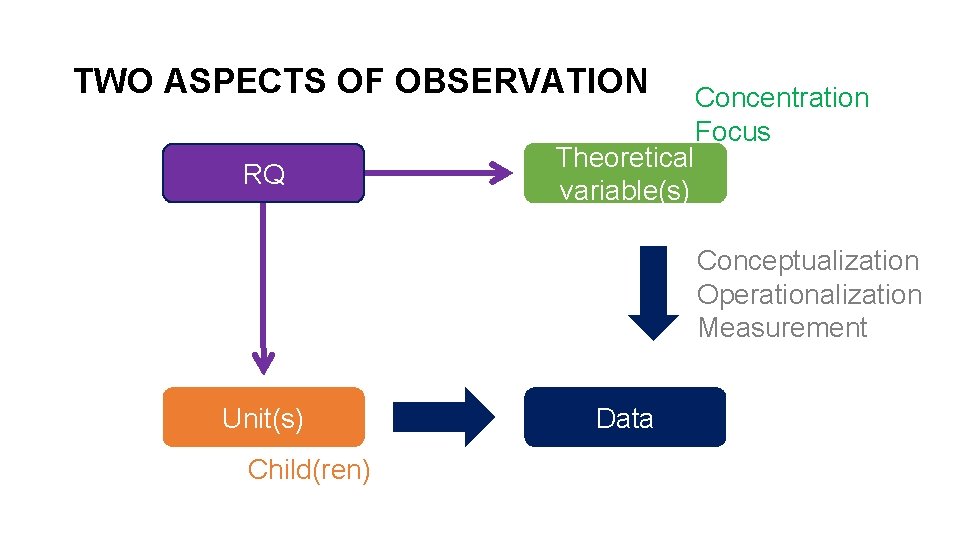 TWO ASPECTS OF OBSERVATION

Concentration
Focus

RQ

Theoretical variable(s)

Conceptualization
Operationalization
Measurement

Unit(s)

Data

Child(ren)